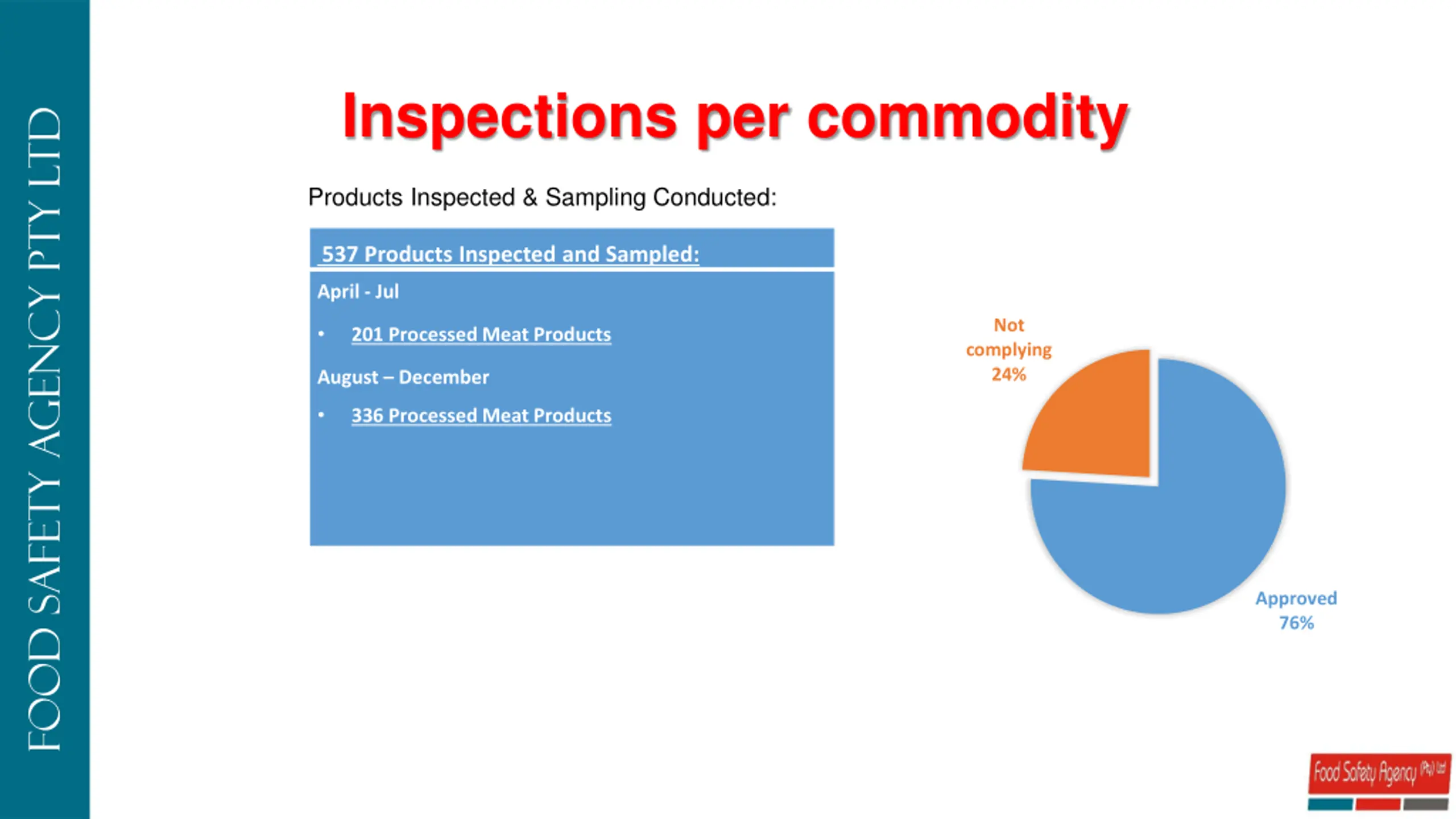 FOOD SAFETY AGENCY PTY LTD

Inspections per commodity

Products Inspected & Sampling Conducted:

537 Products Inspected and Sampled:

April - Jul

• 201 Processed Meat Products

August – December

• 336 Processed Meat Products

Not complying 24%

Approved 76%

Food Safety Agency (Pty) Ltd